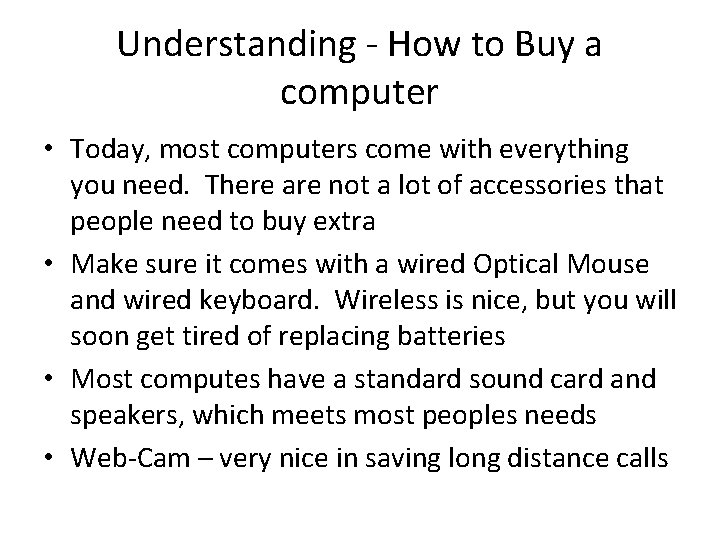 Understanding - How to Buy a computer

• Today, most computers come with everything you need.  There are not a lot of accessories that people need to buy extra
• Make sure it comes with a wired Optical Mouse and wired keyboard.  Wireless is nice, but you will soon get tired of replacing batteries
• Most computes have a standard sound card and speakers, which meets most peoples needs
• Web-Cam – very nice in saving long distance calls